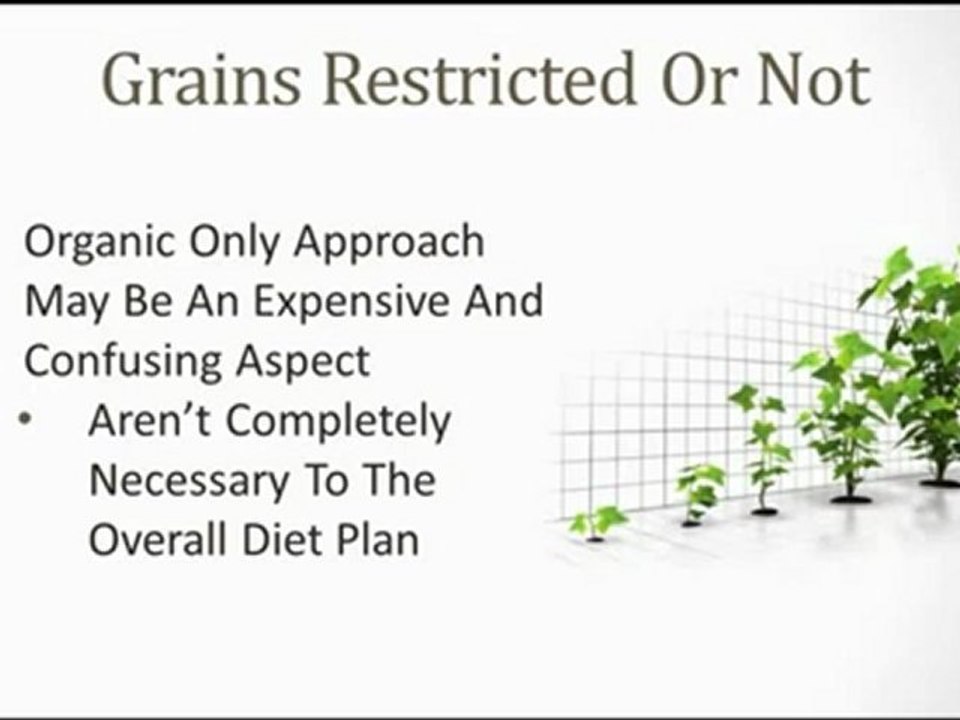 Grains Restricted Or Not

Organic Only Approach May Be An Expensive And Confusing Aspect

• Aren’t Completely Necessary To The Overall Diet Plan